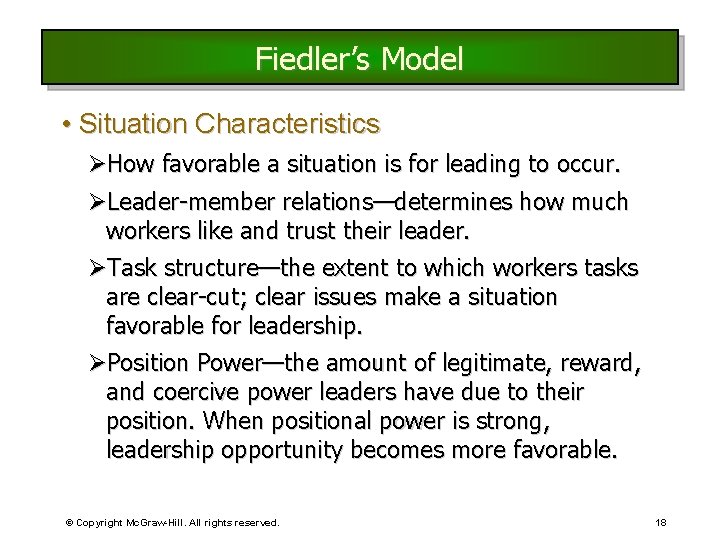 Fiedler's Model

• Situation Characteristics

➢How favorable a situation is for leading to occur.

➢Leader-member relations—determines how much workers like and trust their leader.

➢Task structure—the extent to which workers tasks are clear-cut; clear issues make a situation favorable for leadership.

➢Position Power—the amount of legitimate, reward, and coercive power leaders have due to their position. When positional power is strong, leadership opportunity becomes more favorable.

© Copyright McGraw-Hill. All rights reserved.

18